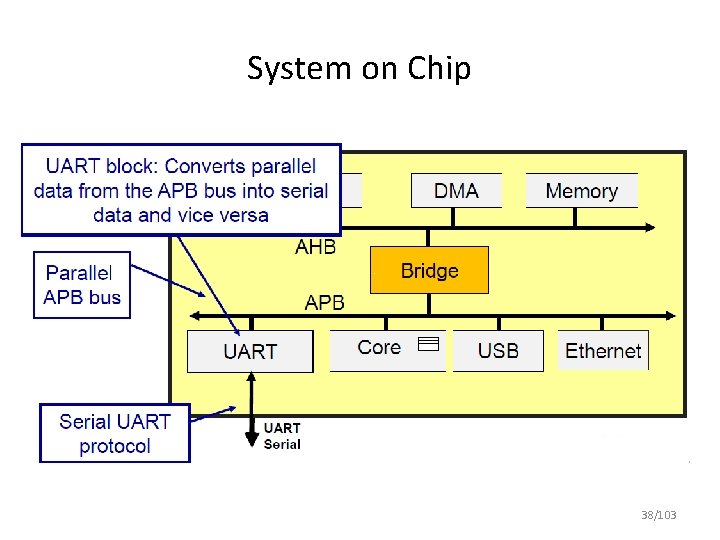 System on Chip

UART block: Converts parallel data from the APB bus into serial data and vice versa

DMA

Memory

AHB

Bridge

Parallel APB bus

APB

UART

Core

USB

Ethernet

Serial UART protocol

UART Serial

38/103